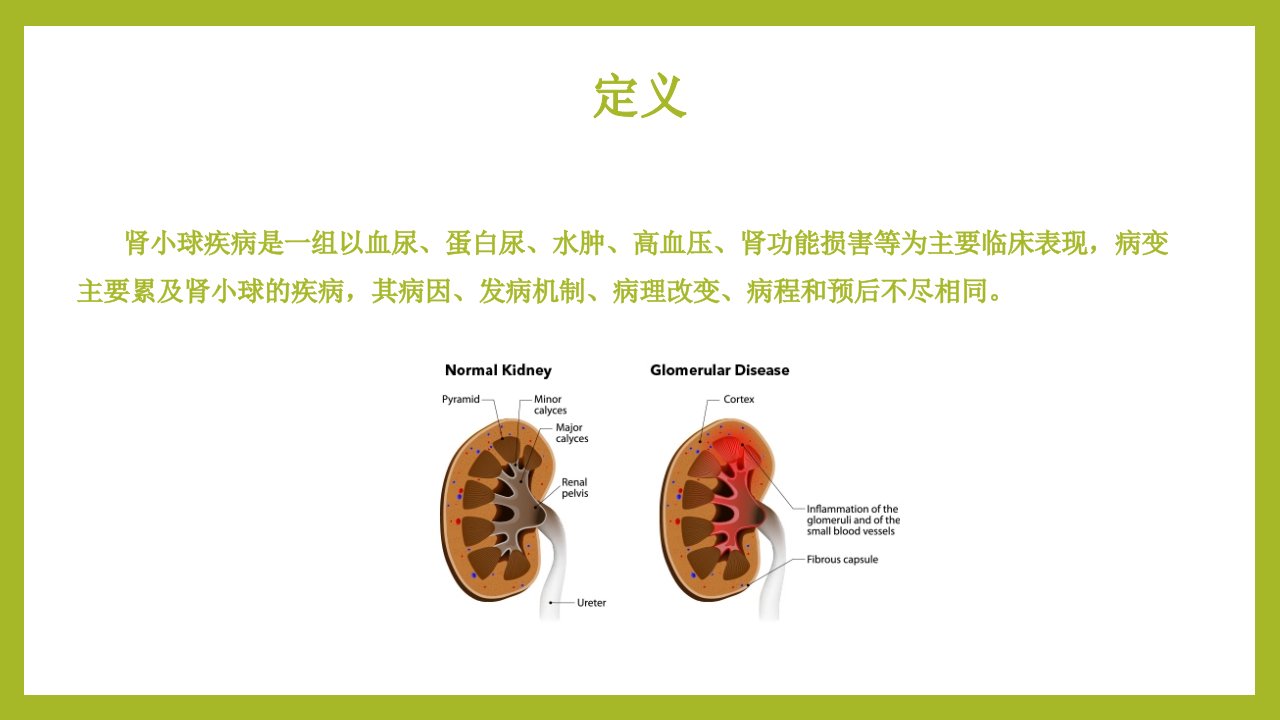 定义

肾小球疾病是一组以血尿、蛋白尿、水肿、高血压、肾功能损害等为主要临床表现，病变主要累及肾小球的疾病，其病因、发病机制、病理改变、病程和预后不尽相同。

Normal Kidney

Pyramid

Minor calyces

Major calyces

Renal pelvis

Ureter

Glomerular Disease

Cortex

Inflammation of the glomeruli and of the small blood vessels

Fibrous capsule